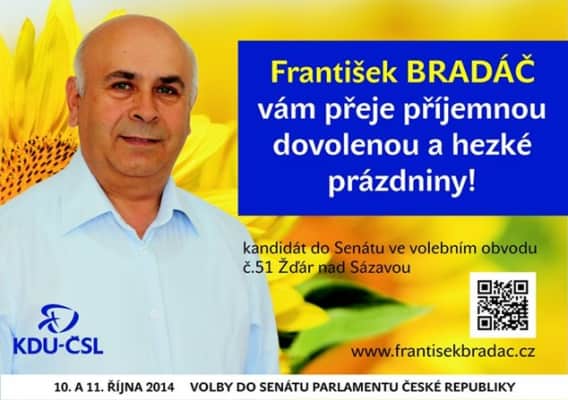 František BRADÁČ vám přeje příjemnou dovolenou a hezké prázdniny!

kandidát do Senátu ve volebním obvodu č.51 Žďár nad Sázavou

KDU-ČSL

www.frantisekbradac.cz

10. A 11. ŘÍJNA 2014 VOLBY DO SENÁTU PARLAMENTU ČESKÉ REPUBLIKY